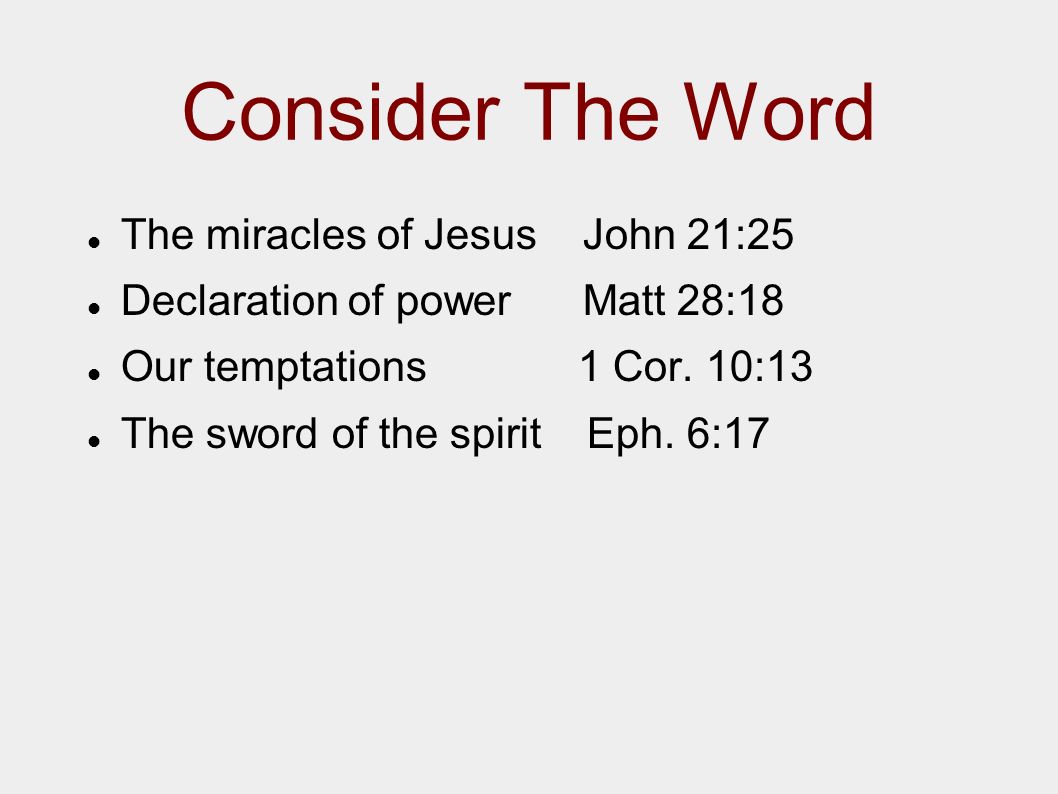 Consider The Word

- The miracles of Jesus John 21:25
- Declaration of power Matt 28:18
- Our temptations 1 Cor. 10:13
- The sword of the spirit Eph. 6:17